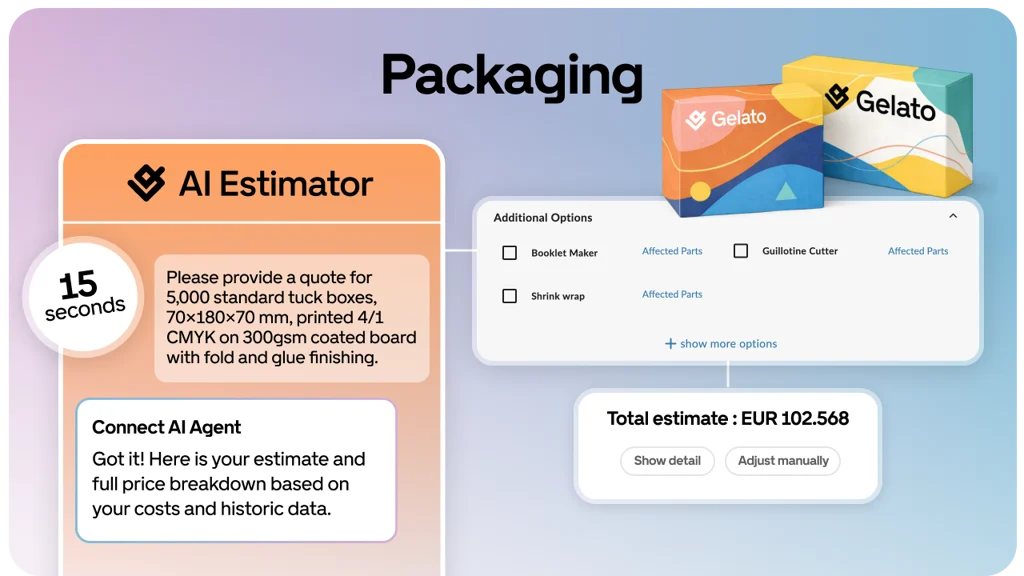 Packaging

Gelato

Gelato

AI Estimator

15 seconds

Please provide a quote for 5,000 standard tuck boxes, 70×180×70 mm, printed 4/1 CMYK on 300gsm coated board with fold and glue finishing.

Connect AI Agent

Got it! Here is your estimate and full price breakdown based on your costs and historic data.

Additional Options

Booklet Maker Affected Parts

Guillotine Cutter Affected Parts

Shrink wrap Affected Parts

+ show more options

Total estimate : EUR 102.568

Show detail

Adjust manually